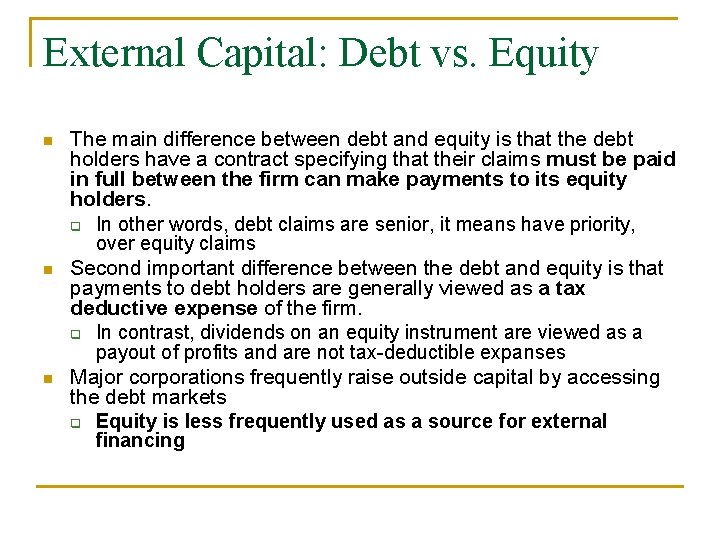 External Capital: Debt vs. Equity

The main difference between debt and equity is that the debt holders have a contract specifying that their claims must be paid in full between the firm can make payments to its equity holders.

In other words, debt claims are senior, it means have priority, over equity claims

Second important difference between the debt and equity is that payments to debt holders are generally viewed as a tax deductive expense of the firm.

In contrast, dividends on an equity instrument are viewed as a payout of profits and are not tax-deductible expanses

Major corporations frequently raise outside capital by accessing the debt markets

Equity is less frequently used as a source for external financing